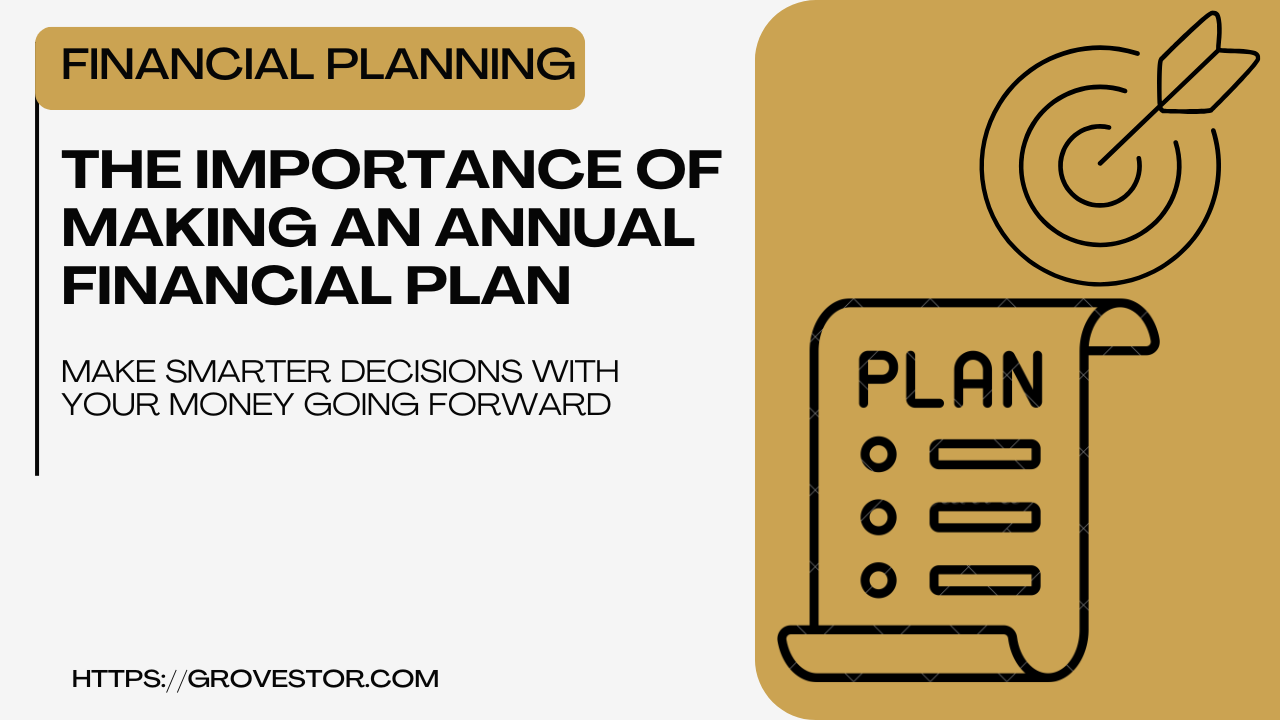 FINANCIAL PLANNING

THE IMPORTANCE OF MAKING AN ANNUAL FINANCIAL PLAN

MAKE SMARTER DECISIONS WITH YOUR MONEY GOING FORWARD

HTTPS://GROVESTOR.COM

PLAN